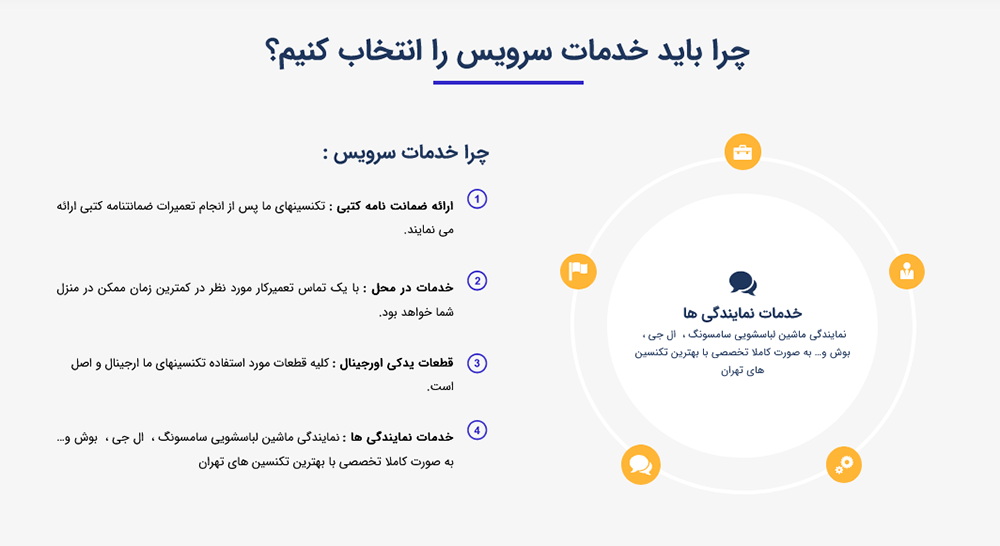 چرا باید خدمات سرویس را انتخاب کنیم؟

چرا خدمات سرویس :

1
ارائه ضمانت نامه کتبی : تکنسینهای ما پس از انجام تعمیرات ضمانتنامه کتبی ارائه می نمایند.

2
خدمات در محل : با یک تماس تعمیرکار مورد نظر در کمترین زمان ممکن در منزل شما خواهد بود.

3
قطعات یدکی اورجینال : کلیه قطعات مورد استفاده تکنسینهای ما ارجینال و اصل است.

4
خدمات نمایندگی ها : نمایندگی ماشین لباسشویی سامسونگ ، ال جی ، بوش و... به صورت کاملا تخصصی با بهترین تکنسین های تهران

خدمات نمایندگی ها
نمایندگی ماشین لباسشویی سامسونگ ، ال جی ، بوش و... به صورت کاملا تخصصی با بهترین تکنسین های تهران